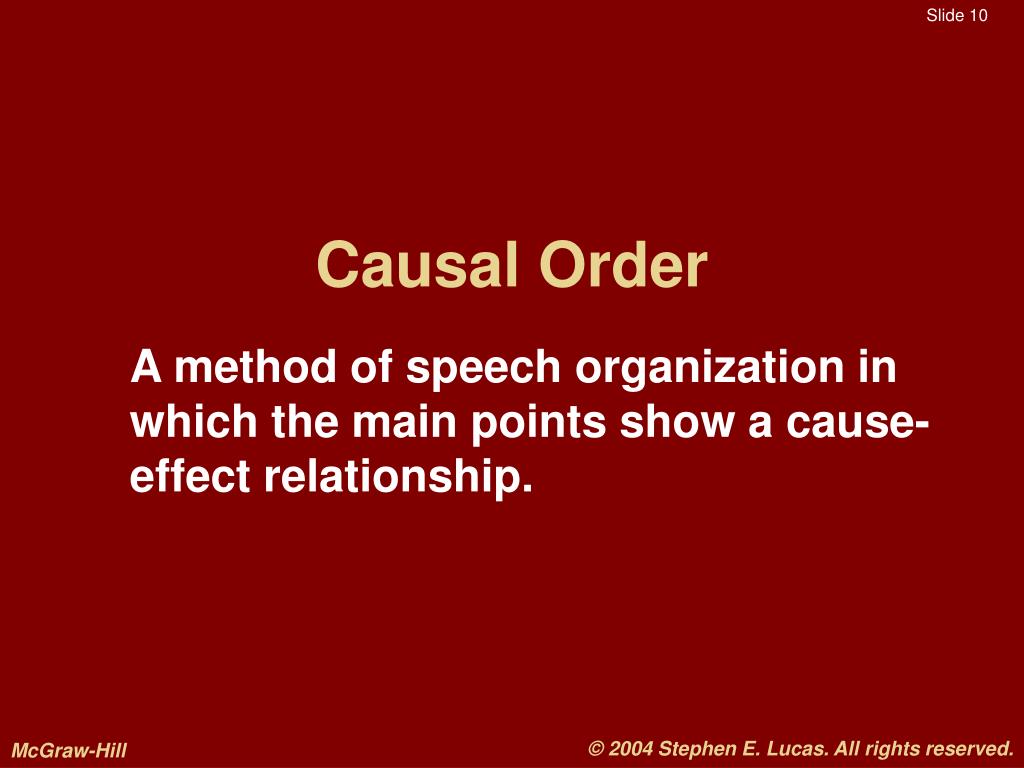 Slide 10

Causal Order

A method of speech organization in which the main points show a cause-effect relationship.

McGraw-Hill

© 2004 Stephen E. Lucas. All rights reserved.